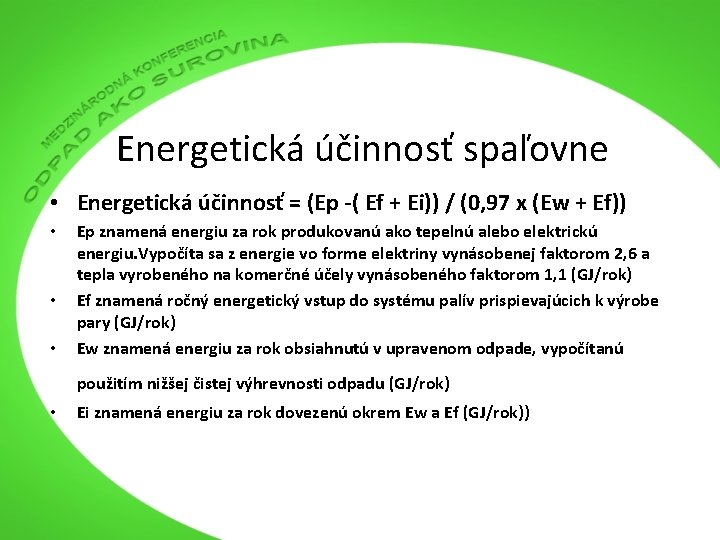 MEDZINÁRODNÁ KONFERENCIA
ODPAD AKO SUROVINA

Energetická účinnosť spaľovne

• Energetická účinnosť = (Ep -( Ef + Ei)) / (0,97 x (Ew + Ef))

• Ep znamená energiu za rok produkovanú ako tepelnú alebo elektrickú energiu.Vypočíta sa z energie vo forme elektriny vynásobenej faktorom 2,6 a tepla vyrobeného na komerčné účely vynásobeného faktorom 1,1 (GJ/rok)

• Ef znamená ročný energetický vstup do systému palív prispievajúcich k výrobe pary (GJ/rok)

• Ew znamená energiu za rok obsiahnutú v upravenom odpade, vypočítanú

použitím nižšej čistej výhrevnosti odpadu (GJ/rok)

• Ei znamená energiu za rok dovezenú okrem Ew a Ef (GJ/rok))